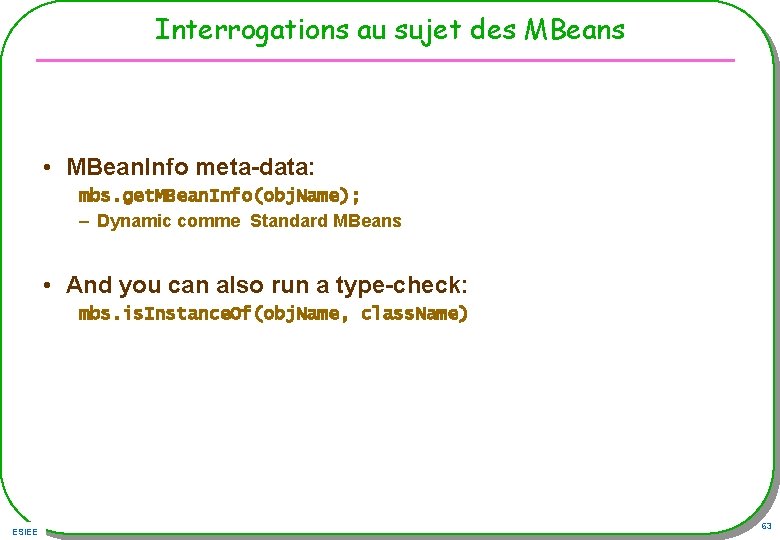 Interrogations au sujet des MBeans

• MBeanInfo meta-data:
mbs.getMBeanInfo(objName);
– Dynamic comme Standard MBeans

• And you can also run a type-check:
mbs.isInstanceOf(objName, className)

ESIEE

63